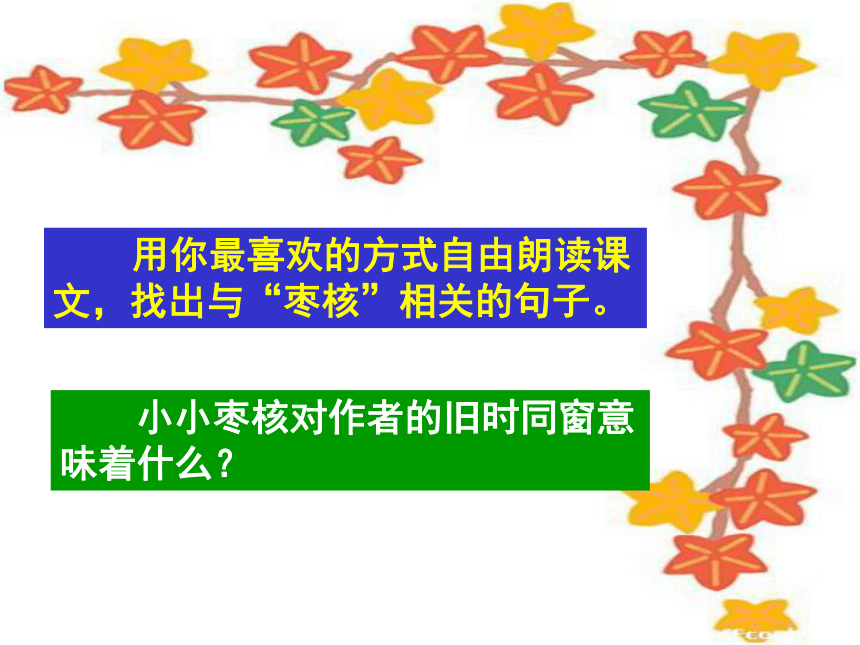 用你最喜欢的方式自由朗读课文，找出与“枣核”相关的句子。

小小枣核对作者的旧时同窗意味着什么？